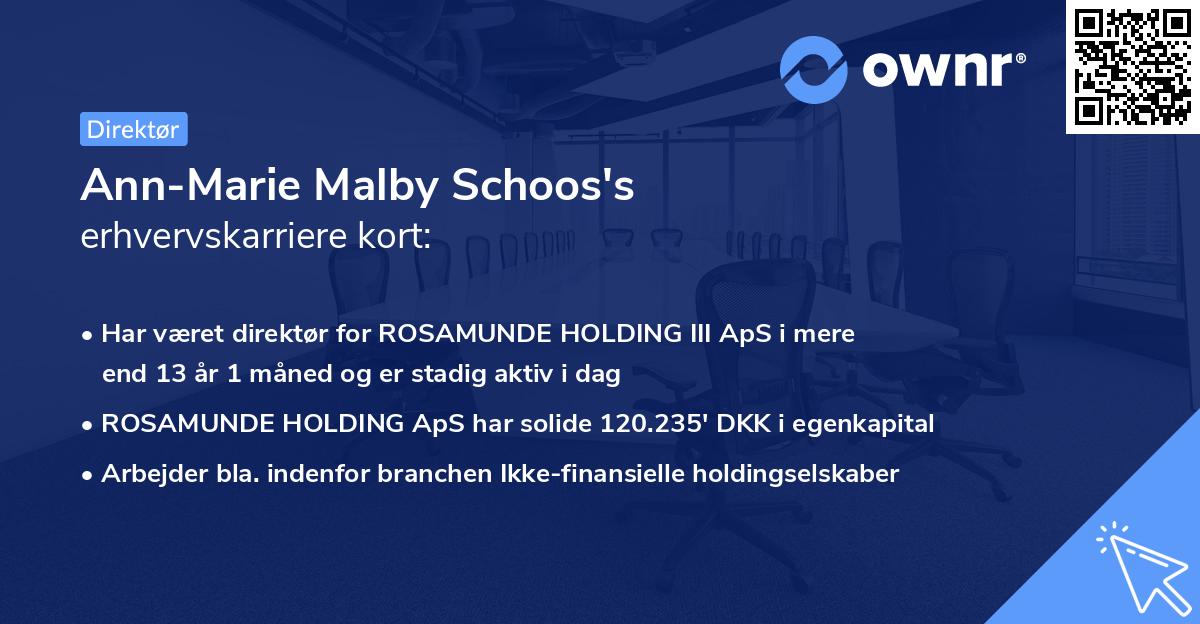 ownr®

Direktør

Ann-Marie Malby Schoos's
erhvervskarriere kort:

• Har været direktør for ROSAMUNDE HOLDING III ApS i mere end 13 år 1 måned og er stadig aktiv i dag
• ROSAMUNDE HOLDING ApS har solide 120.235' DKK i egenkapital
• Arbejder bla. indenfor branchen Ikke-finansielle holdingselskaber